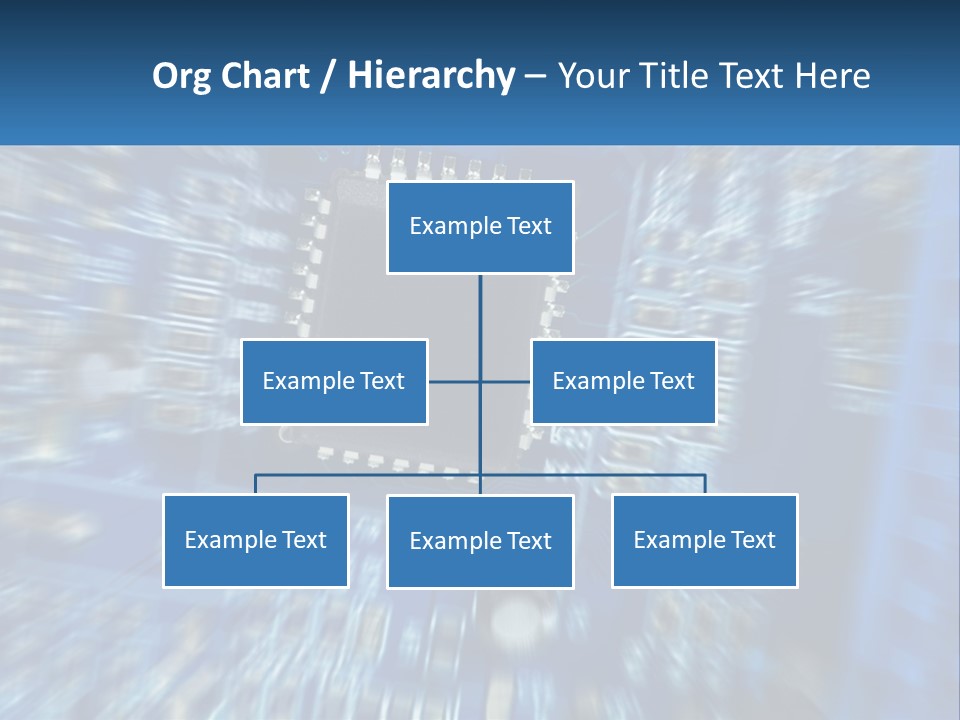 Org Chart / Hierarchy – Your Title Text Here

Example Text

Example Text

Example Text

Example Text

Example Text

Example Text